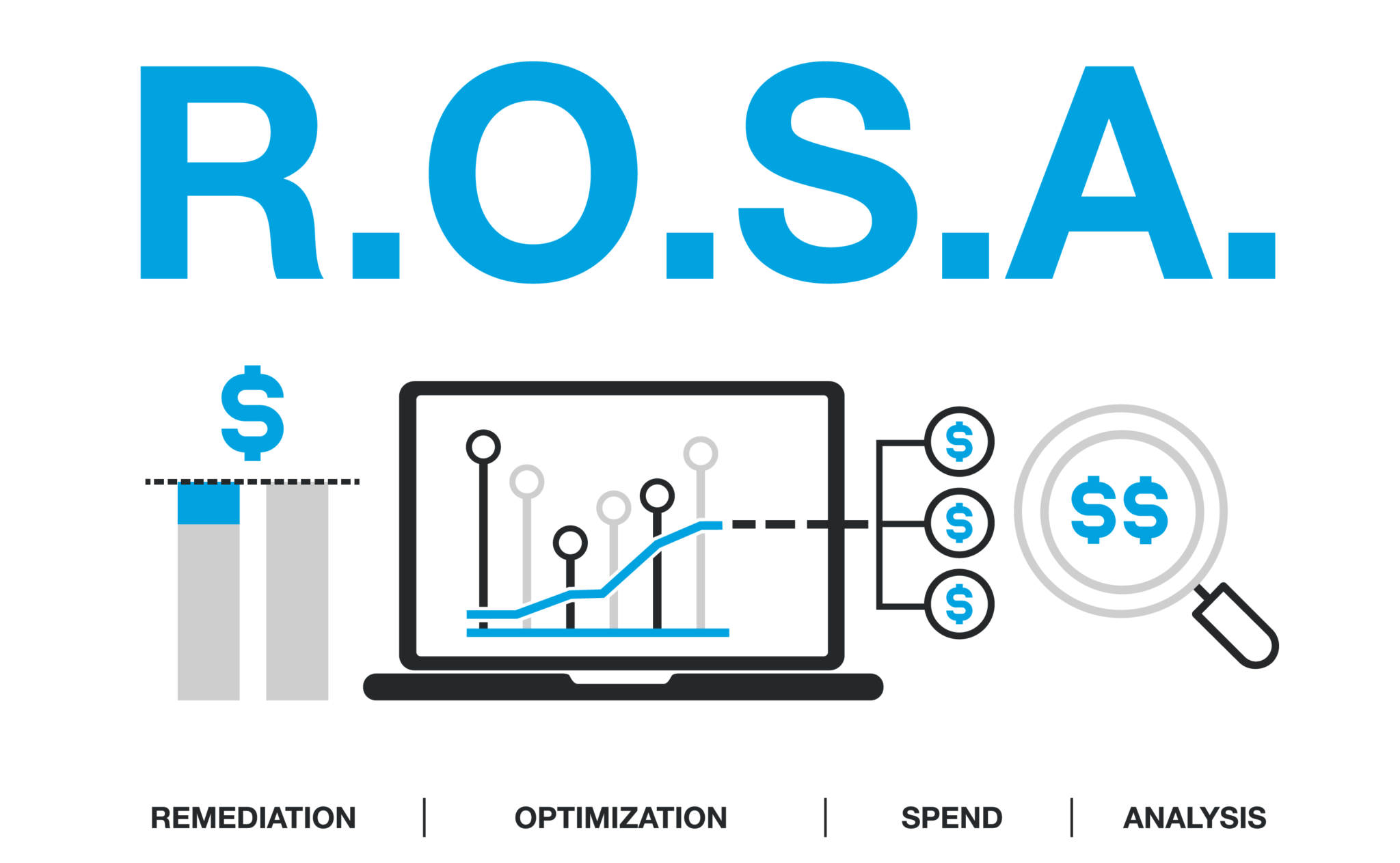 R.O.S.A.

$

$

$

$

$$

REMEDIATION | OPTIMIZATION | SPEND | ANALYSIS